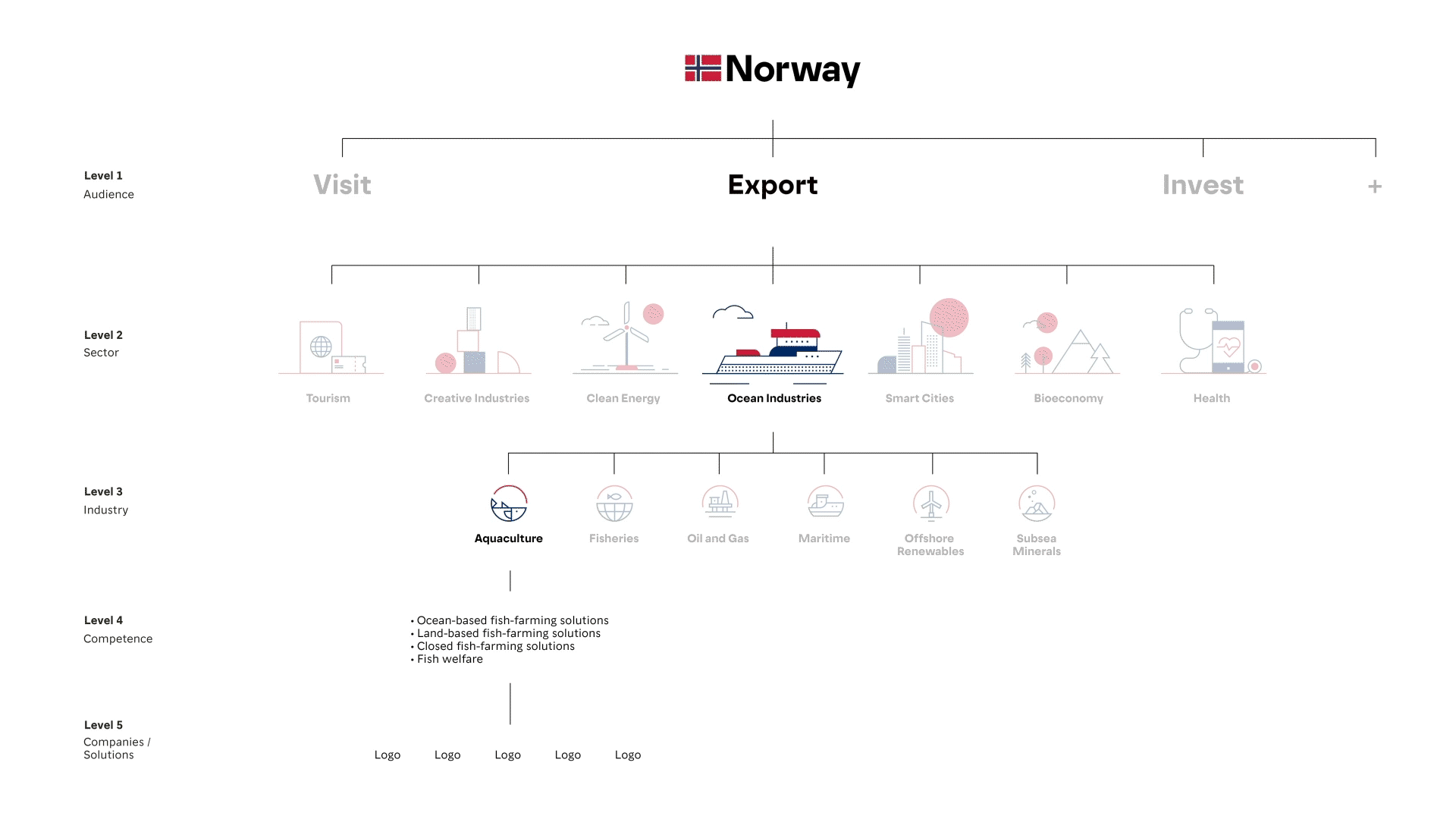 Norway

Level 1
Audience

Visit Export Invest +

Level 2
Sector

Tourism Creative Industries Clean Energy Ocean Industries Smart Cities Bioeconomy Health

Level 3
Industry

Aquaculture Fisheries Oil and Gas Maritime Offshore Renewables Subsea Minerals

Level 4
Competence

• Ocean-based fish-farming solutions
• Land-based fish-farming solutions
• Closed fish-farming solutions
• Fish welfare

Level 5
Companies / Solutions

Logo Logo Logo Logo Logo